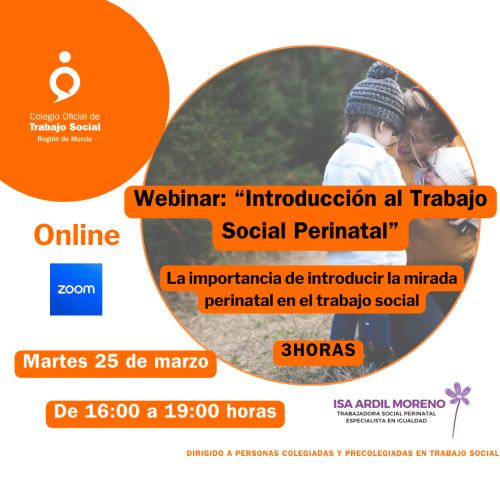 Colegio Oficial de
Trabajo Social
Región de Murcia

Webinar: “Introducción al Trabajo Social Perinatal”

Online

zoom

La importancia de introducir la mirada perinatal en el trabajo social

3HORAS

Martes 25 de marzo

De 16:00 a 19:00 horas

ISA ARDIL MORENO
TRABAJADORA SOCIAL PERINATAL
ESPECIALISTA EN IGUALDAD

DIRIGIDO A PERSONAS COLEGIADAS Y PRECOLEGIADAS EN TRABAJO SOCIAL